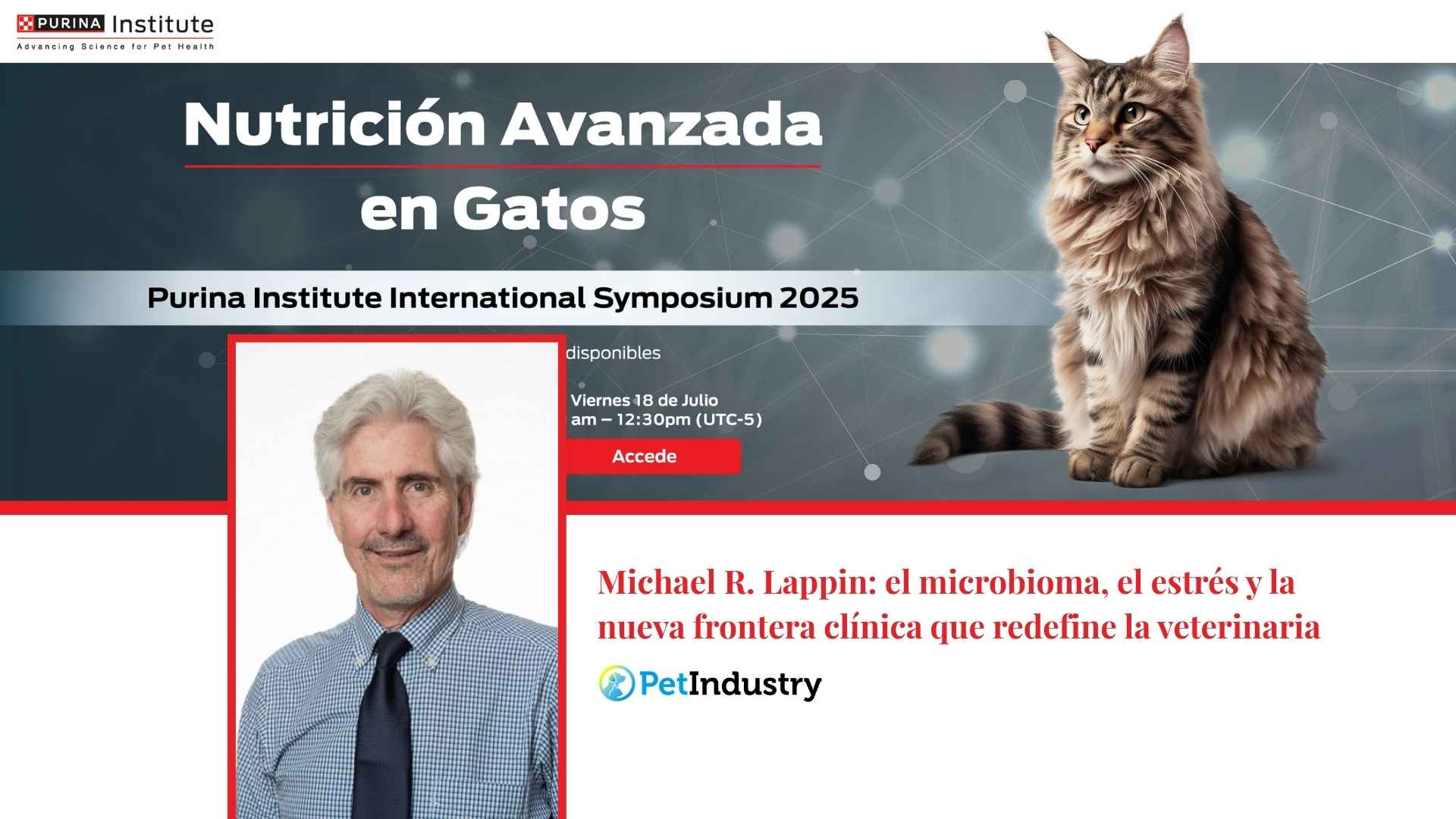 PURINA Institute
Advancing Science for Pet Health

Nutrición Avanzada en Gatos

Purina Institute International Symposium 2025

disponibles

Viernes 18 de Julio
am – 12:30pm (UTC-5)

Accede

Michael R. Lappin: el microbioma, el estrés y la nueva frontera clínica que redefine la veterinaria

PetIndustry